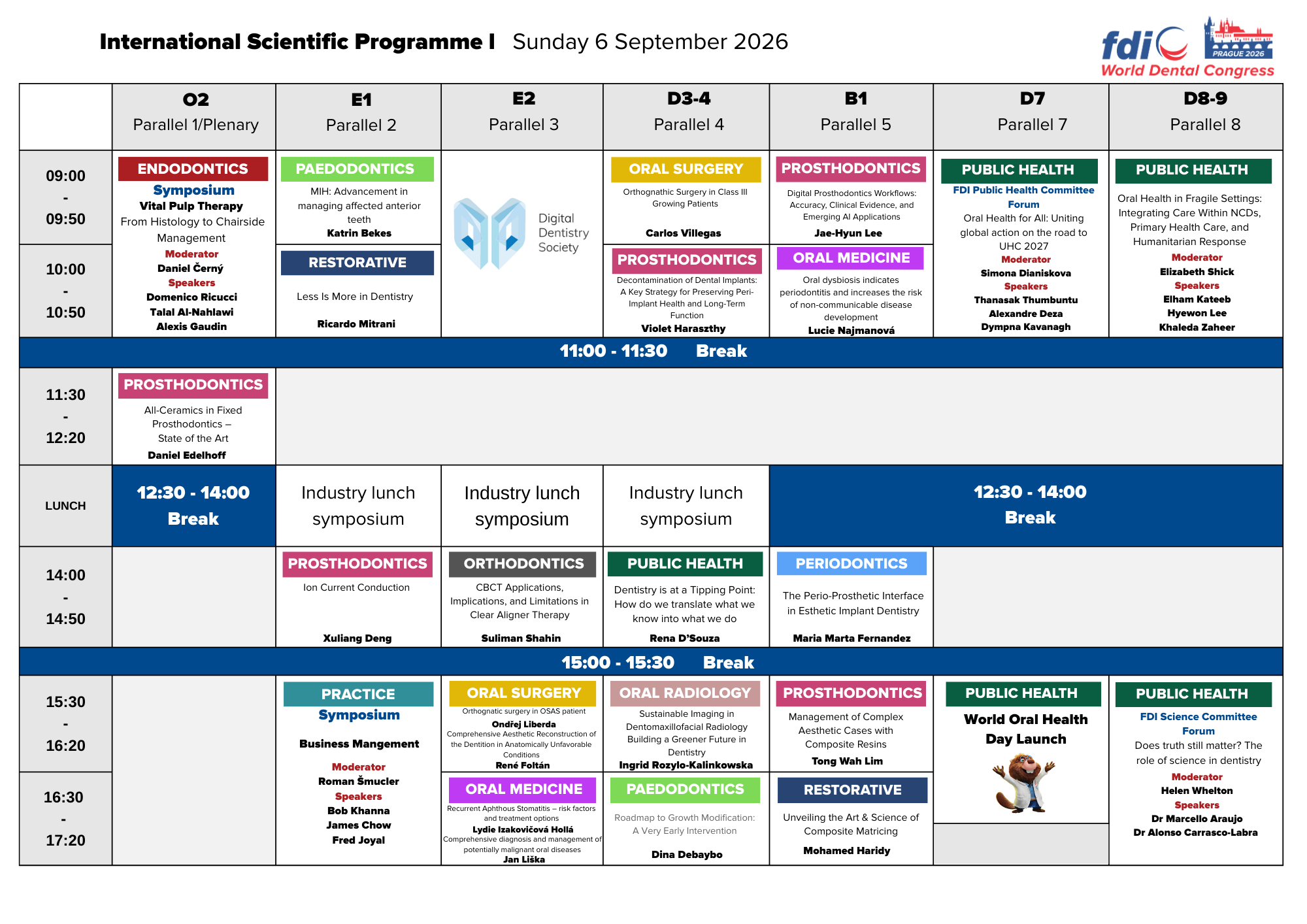 International Scientific Programme I Sunday 6 September 2026

fdi PRAGUE 2026 World Dental Congress

| | O2 Parallel 1/Plenary | E1 Parallel 2 | E2 Parallel 3 | D3-4 Parallel 4 | B1 Parallel 5 | D7 Parallel 7 | D8-9 Parallel 8 |
|---|---|---|---|---|---|---|---|
| 09:00 - 09:50 | ENDODONTICS Symposium Vital Pulp Therapy From Histology to Chairside Management Moderator Daniel Černý Speakers Domenico Ricucci Talal Al-Nahlawi Alexis Gaudin | PAEDODONTICS MIH: Advancement in managing affected anterior teeth Katrin Bekes | Digital Dentistry Society | ORAL SURGERY Orthognathic Surgery in Class III Growing Patients Carlos Villegas | PROSTHODONTICS Digital Prosthodontics Workflows: Accuracy, Clinical Evidence, and Emerging AI Applications Jae-Hyun Lee | PUBLIC HEALTH FDI Public Health Committee Forum Oral Health for All: Uniting global action on the road to UHC 2027 Moderator Simona Dianiskova Speakers Thanasak Thumbuntu Alexandre Deza Dympna Kavanagh | PUBLIC HEALTH Oral Health in Fragile Settings: Integrating Care Within NCDs, Primary Health Care, and Humanitarian Response Moderator Elizabeth Shick Speakers Elham Kateeb Hyewon Lee Khaleda Zaheer |
| 10:00 - 10:50 | | RESTORATIVE Less Is More in Dentistry Ricardo Mitrani | | PROSTHODONTICS Decontamination of Dental Implants: A Key Strategy for Preserving Peri-Implant Health and Long-Term Function Violet Haraszthy | ORAL MEDICINE Oral dysbiosis indicates periodontitis and increases the risk of non-communicable disease development Lucie Najmanová | | |
| 11:00 - 11:30 Break | | | | | | | |
| 11:30 - 12:20 | PROSTHODONTICS All-Ceramics in Fixed Prosthodontics – State of the Art Daniel Edelhoff | | | | | | |
| LUNCH | 12:30 - 14:00 Break | Industry lunch symposium | Industry lunch symposium | Industry lunch symposium | 12:30 - 14:00 Break | | |
| 14:00 - 14:50 | | PROSTHODONTICS Ion Current Conduction Xuliang Deng | ORTHODONTICS CBCT Applications, Implications, and Limitations in Clear Aligner Therapy Suliman Shahin | PUBLIC HEALTH Dentistry is at a Tipping Point: How do we translate what we know into what we do Rena D'Souza | PERIODONTICS The Perio-Prosthetic Interface in Esthetic Implant Dentistry Maria Marta Fernandez | | |
| 15:00 - 15:30 Break | | | | | | | |
| 15:30 - 16:20 | | PRACTICE Symposium Business Mangement Moderator Roman Šmucler Speakers Bob Khanna James Chow Fred Joyal | ORAL SURGERY Orthognatic surgery in OSAS patient Ondřej Liberda Comprehensive Aesthetic Reconstruction of the Dentition in Anatomically Unfavorable Conditions René Foltán | ORAL RADIOLOGY Sustainable Imaging in Dentomaxillofacial Radiology Building a Greener Future in Dentistry Ingrid Rozylo-Kalinkowska | PROSTHODONTICS Management of Complex Aesthetic Cases with Composite Resins Tong Wah Lim | PUBLIC HEALTH World Oral Health Day Launch | PUBLIC HEALTH FDI Science Committee Forum Does truth still matter? The role of science in dentistry Moderator Helen Whelton Speakers Dr Marcello Araujo Dr Alonso Carrasco-Labra |
| 16:30 - 17:20 | | | ORAL MEDICINE Recurrent Aphthous Stomatitis – risk factors and treatment options Lydie Izakovičová Hollá Comprehensive diagnosis and management of potentially malignant oral diseases Jan Liška | PAEDODONTICS Roadmap to Growth Modification: A Very Early Intervention Dina Debaybo | RESTORATIVE Unveiling the Art & Science of Composite Matricing Mohamed Haridy | | |